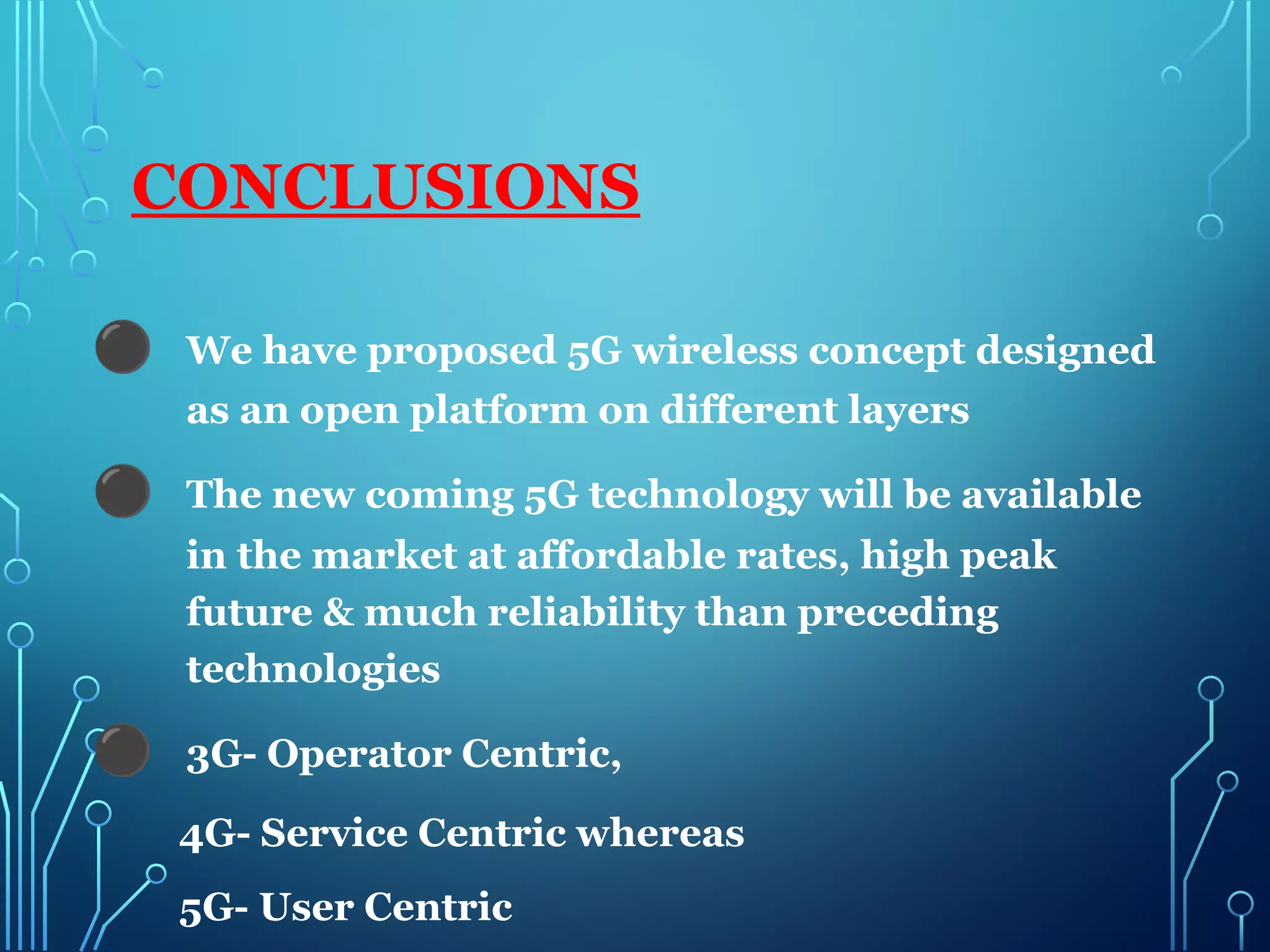 CONCLUSIONS

We have proposed 5G wireless concept designed as an open platform on different layers

The new coming 5G technology will be available in the market at affordable rates, high peak future & much reliability than preceding technologies

3G- Operator Centric,

4G- Service Centric whereas

5G- User Centric